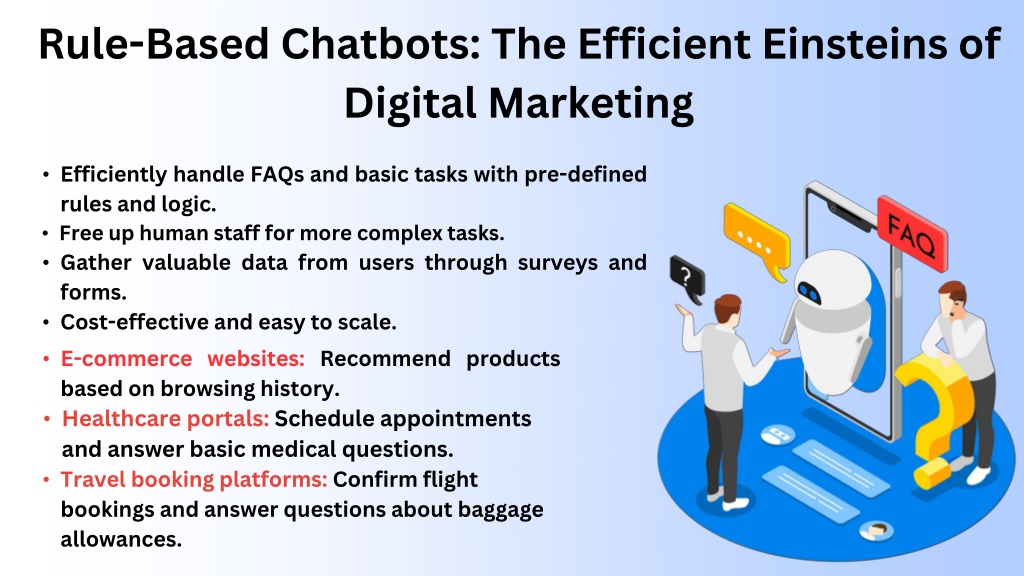 Rule-Based Chatbots: The Efficient Einsteins of Digital Marketing

• Efficiently handle FAQs and basic tasks with pre-defined rules and logic.
• Free up human staff for more complex tasks.
• Gather valuable data from users through surveys and forms.
• Cost-effective and easy to scale.

• E-commerce websites: Recommend products based on browsing history.
• Healthcare portals: Schedule appointments and answer basic medical questions.
• Travel booking platforms: Confirm flight bookings and answer questions about baggage allowances.

FAQ
?